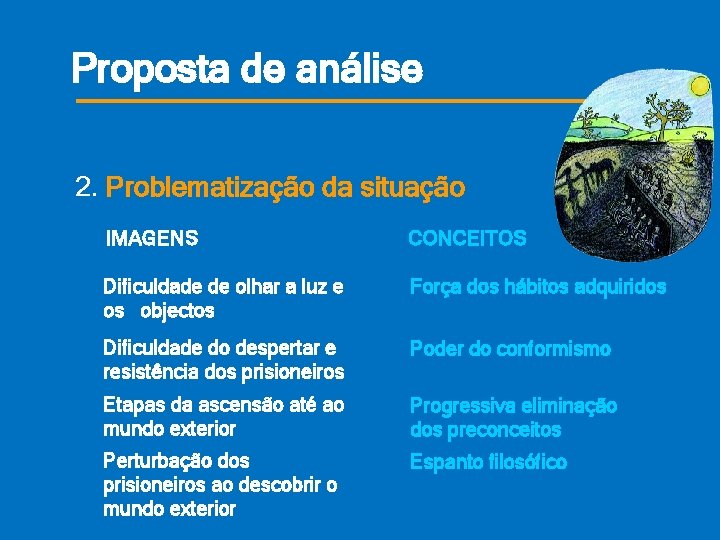 Proposta de análise

2. Problematização da situação

| IMAGENS | CONCEITOS |
|---|---|
| Dificuldade de olhar a luz e os objectos | Força dos hábitos adquiridos |
| Dificuldade do despertar e resistência dos prisioneiros | Poder do conformismo |
| Etapas da ascensão até ao mundo exterior | Progressiva eliminação dos preconceitos |
| Perturbação dos prisioneiros ao descobrir o mundo exterior | Espanto filosófico |